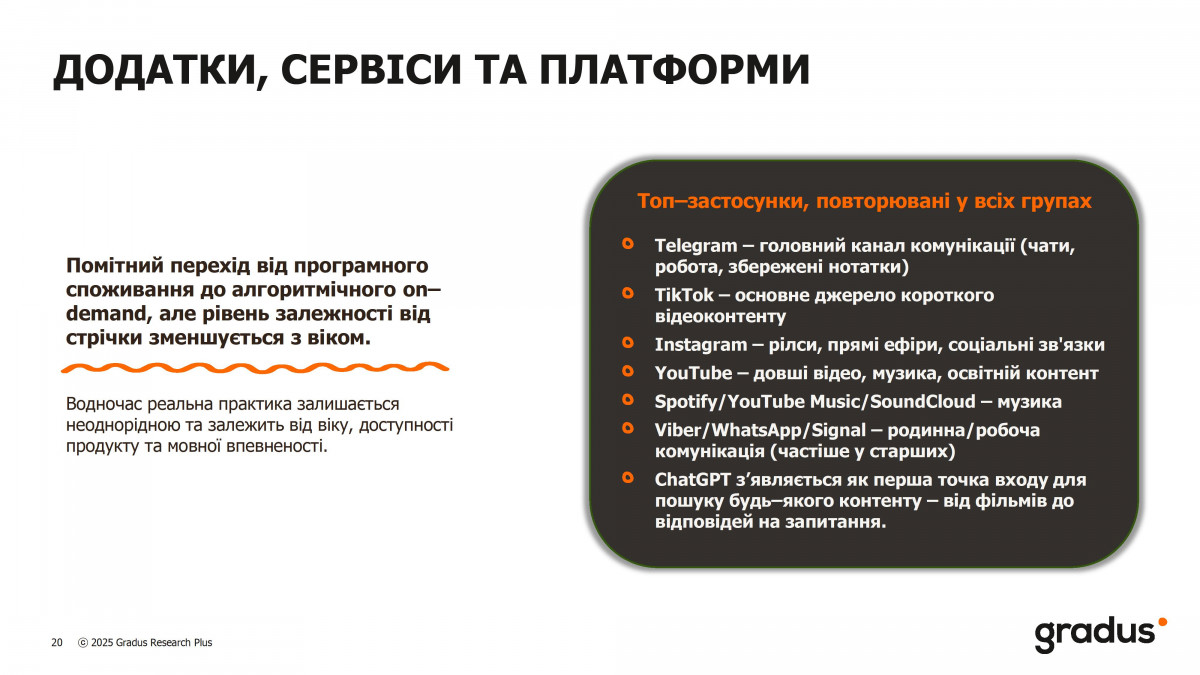 ДОДАТКИ, СЕРВІСИ ТА ПЛАТФОРМИ

Помітний перехід від програмного споживання до алгоритмічного on–demand, але рівень залежності від стрічки зменшується з віком.

Водночас реальна практика залишається неоднорідною та залежить від віку, доступності продукту та мовної впевненості.

Топ–застосунки, повторювані у всіх групах

Telegram – головний канал комунікації (чати, робота, збережені нотатки)

TikTok – основне джерело короткого відеоконтенту

Instagram – рілси, прямі ефіри, соціальні зв'язки

YouTube – довші відео, музика, освітній контент

Spotify/YouTube Music/SoundCloud – музика

Viber/WhatsApp/Signal – родинна/робоча комунікація (частіше у старших)

ChatGPT з'являється як перша точка входу для пошуку будь–якого контенту – від фільмів до відповідей на запитання.

20 © 2025 Gradus Research Plus

gradus